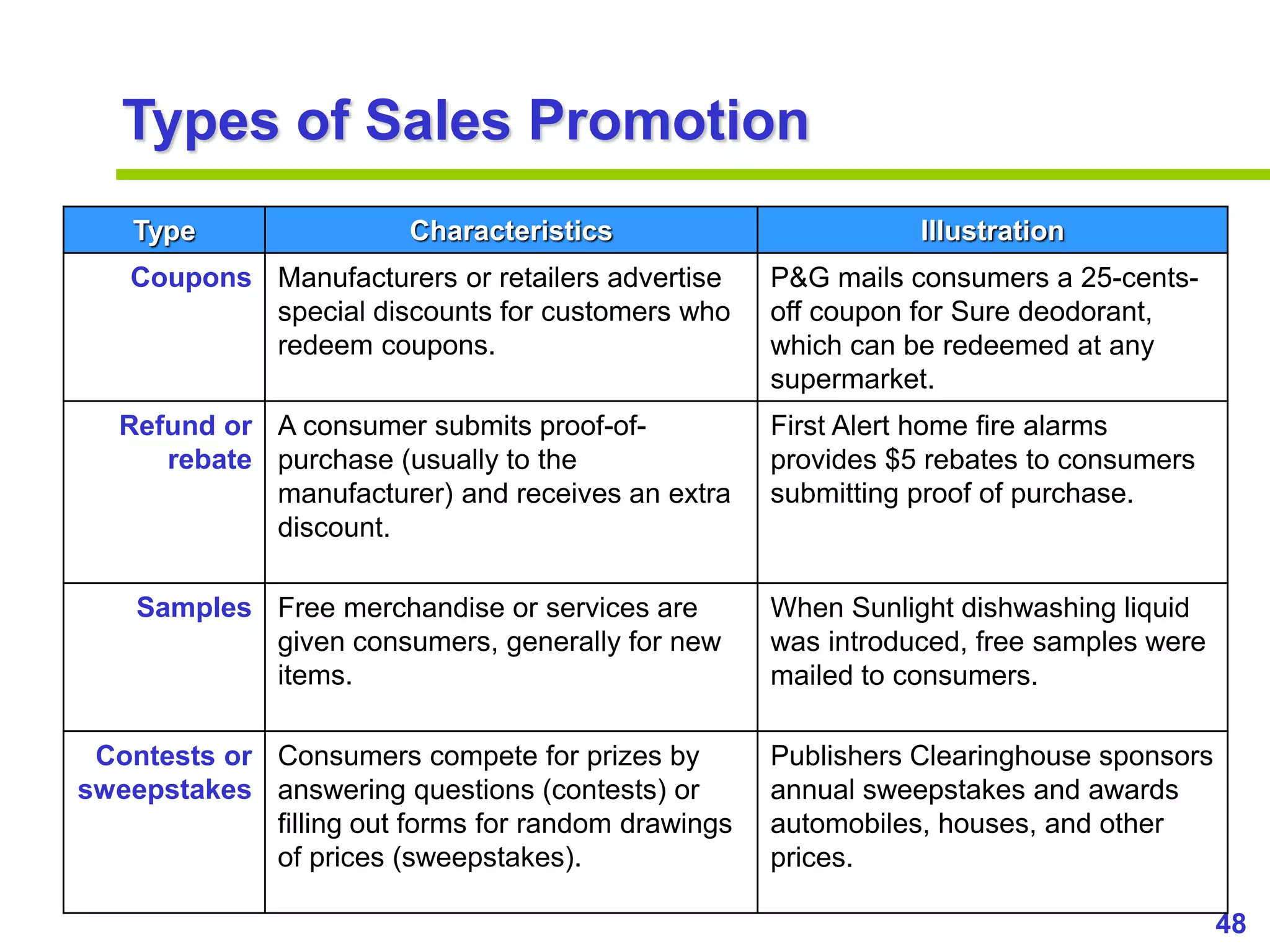 Types of Sales Promotion

| Type | Characteristics | Illustration |
|---|---|---|
| Coupons | Manufacturers or retailers advertise special discounts for customers who redeem coupons. | P&G mails consumers a 25-cents-off coupon for Sure deodorant, which can be redeemed at any supermarket. |
| Refund or rebate | A consumer submits proof-of-purchase (usually to the manufacturer) and receives an extra discount. | First Alert home fire alarms provides \$5 rebates to consumers submitting proof of purchase. |
| Samples | Free merchandise or services are given consumers, generally for new items. | When Sunlight dishwashing liquid was introduced, free samples were mailed to consumers. |
| Contests or sweepstakes | Consumers compete for prizes by answering questions (contests) or filling out forms for random drawings of prices (sweepstakes). | Publishers Clearinghouse sponsors annual sweepstakes and awards automobiles, houses, and other prices. |

48